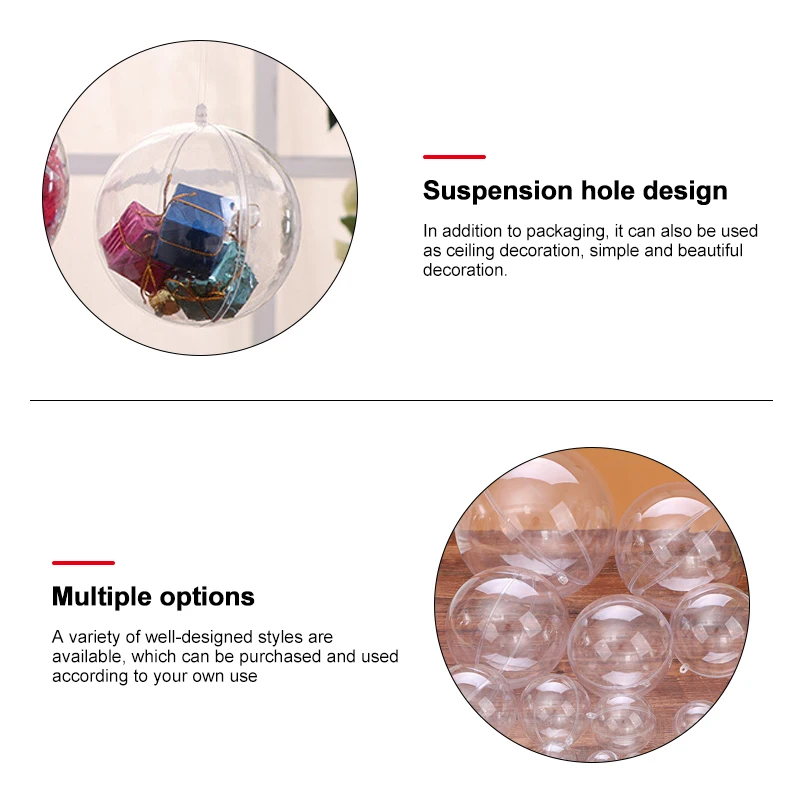 Suspension hole design

In addition to packaging, it can also be used as ceiling decoration, simple and beautiful decoration.

Multiple options

A variety of well-designed styles are available, which can be purchased and used according to your own use